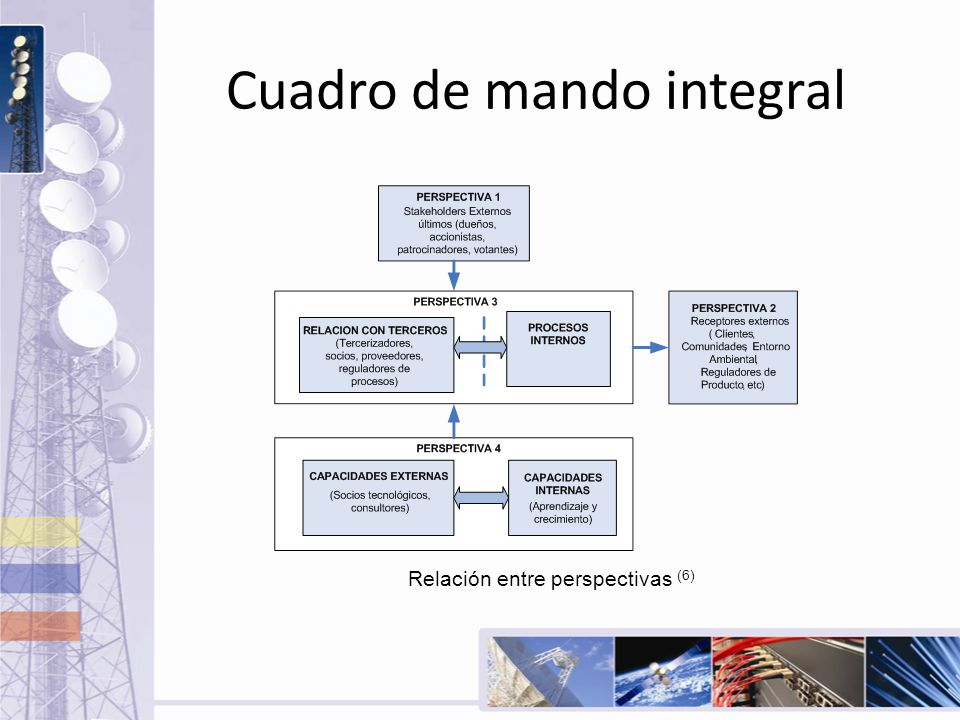 Cuadro de mando integral

PERSPECTIVA 1
Stakeholders Externos últimos (dueños, accionistas, patrocinadores, votantes)

PERSPECTIVA 3

RELACION CON TERCEROS
(Tercerizadores, socios, proveedores, reguladores de procesos)

PROCESOS INTERNOS

PERSPECTIVA 2
Receptores externos ( Clientes, Comunidades, Entorno Ambiental, Reguladores de Producto, etc)

PERSPECTIVA 4

CAPACIDADES EXTERNAS
(Socios tecnológicos, consultores)

CAPACIDADES INTERNAS
(Aprendizaje y crecimiento)

Relación entre perspectivas $^{(6)}$